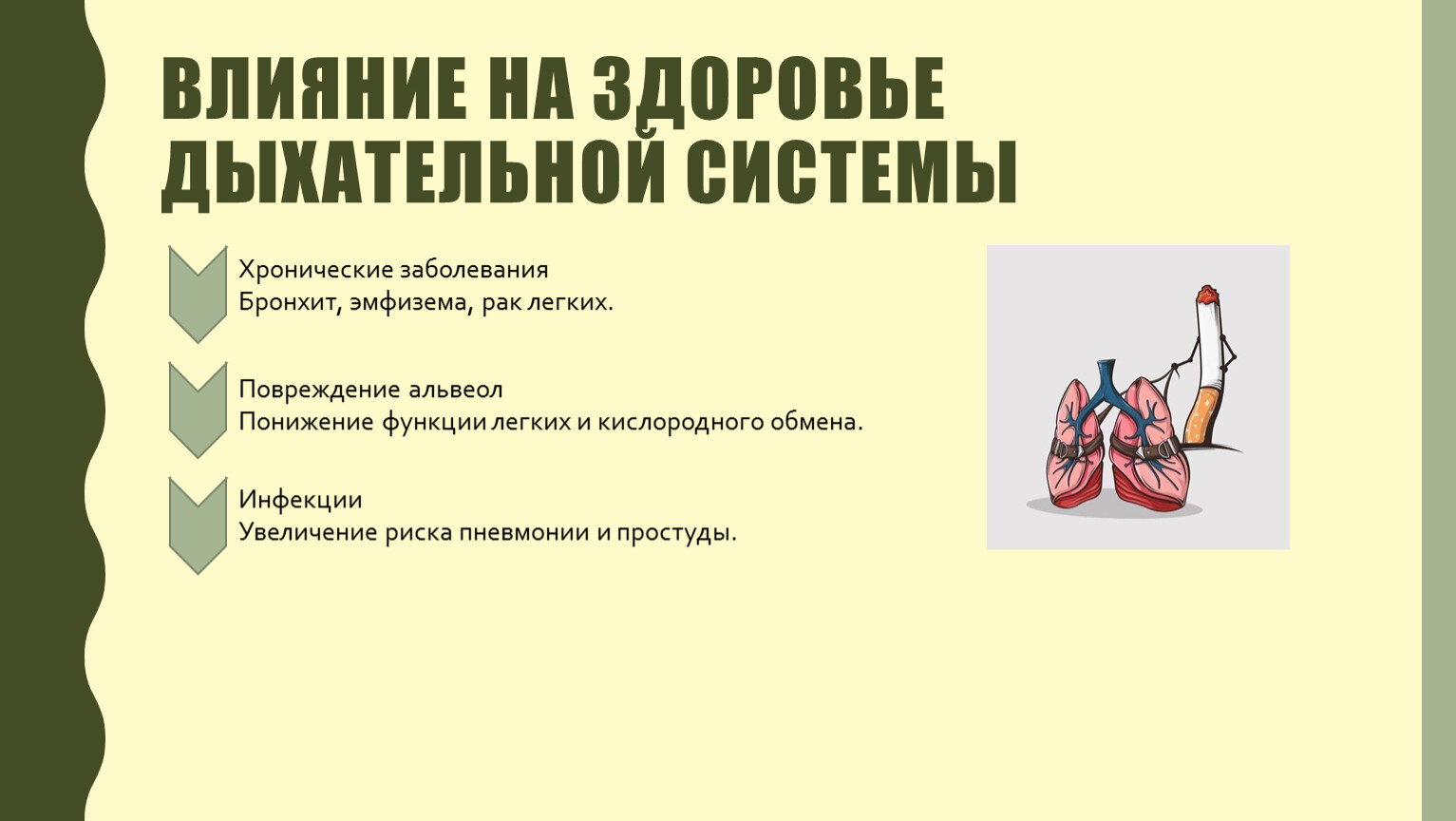 ВЛИЯНИЕ НА ЗДОРОВЬЕ ДЫХАТЕЛЬНОЙ СИСТЕМЫ

Хронические заболевания
Бронхит, эмфизема, рак легких.

Повреждение альвеол
Понижение функции легких и кислородного обмена.

Инфекции
Увеличение риска пневмонии и простуды.